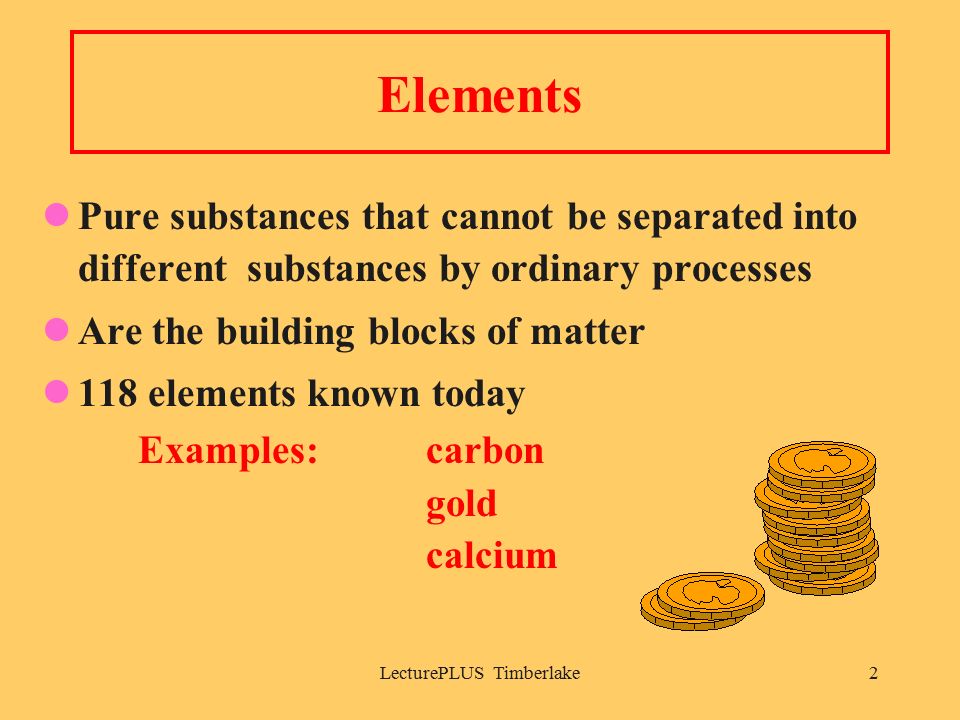 Elements

Pure substances that cannot be separated into different substances by ordinary processes

Are the building blocks of matter

118 elements known today

Examples: carbon
gold
calcium

LecturePLUS Timberlake

2